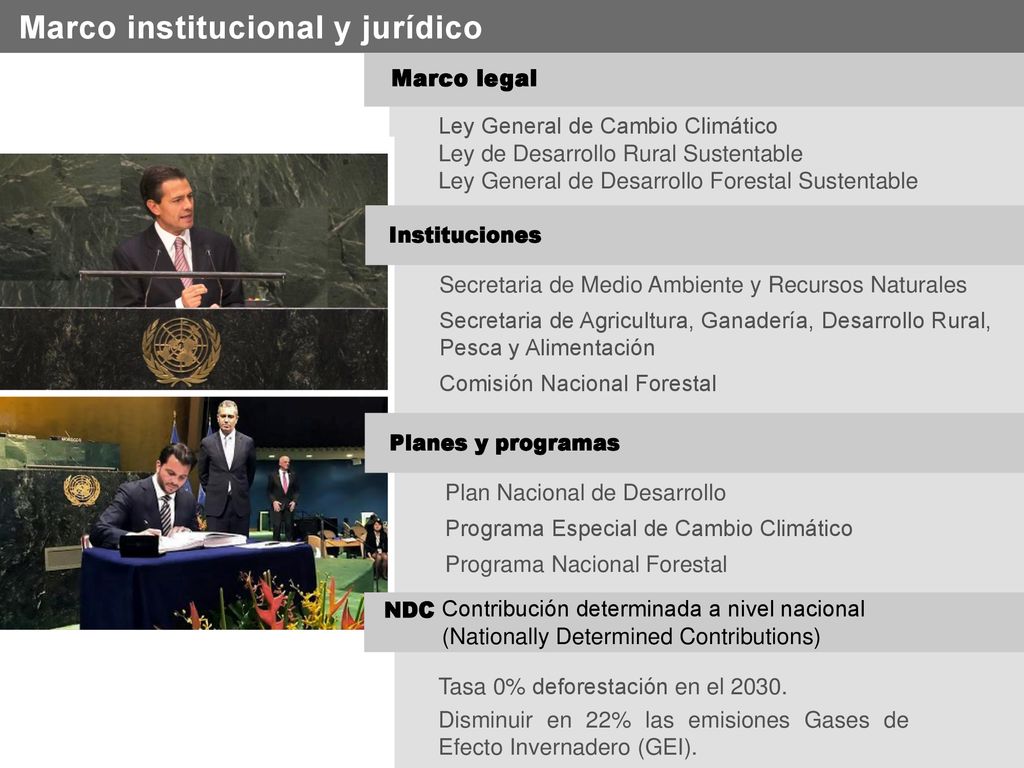 Marco institucional y jurídico

Marco legal

Ley General de Cambio Climático
Ley de Desarrollo Rural Sustentable
Ley General de Desarrollo Forestal Sustentable

Instituciones

Secretaria de Medio Ambiente y Recursos Naturales

Secretaria de Agricultura, Ganadería, Desarrollo Rural, Pesca y Alimentación

Comisión Nacional Forestal

Planes y programas

Plan Nacional de Desarrollo

Programa Especial de Cambio Climático

Programa Nacional Forestal

NDC Contribución determinada a nivel nacional (Nationally Determined Contributions)

Tasa 0% deforestación en el 2030.

Disminuir en 22% las emisiones Gases de Efecto Invernadero (GEI).